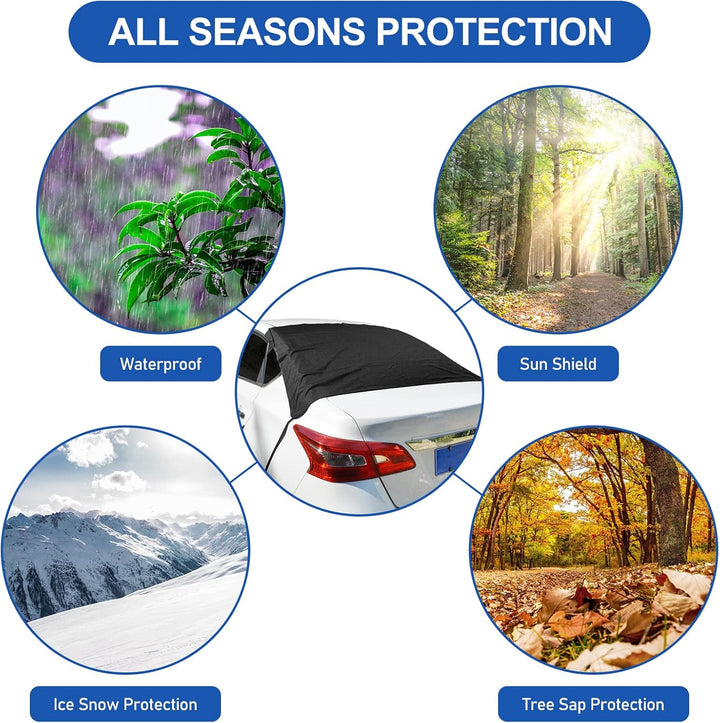 ALL SEASONS PROTECTION

Waterproof

Sun Shield

Ice Snow Protection

Tree Sap Protection